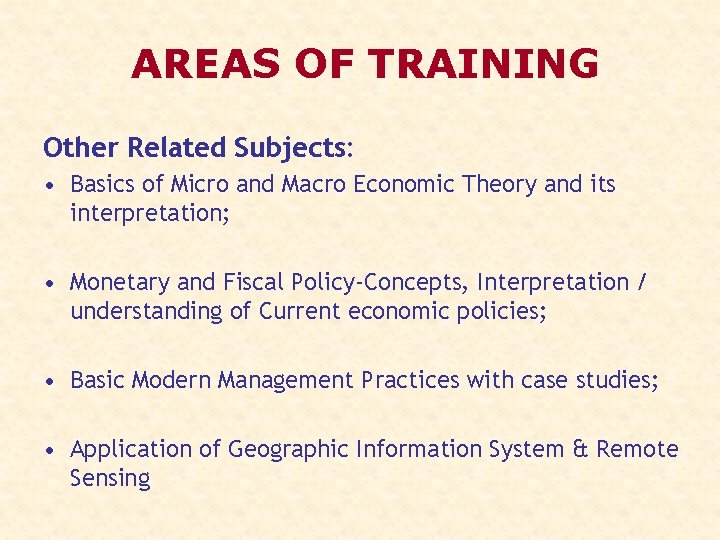 AREAS OF TRAINING

Other Related Subjects:

• Basics of Micro and Macro Economic Theory and its interpretation;

• Monetary and Fiscal Policy-Concepts, Interpretation / understanding of Current economic policies;

• Basic Modern Management Practices with case studies;

• Application of Geographic Information System & Remote Sensing